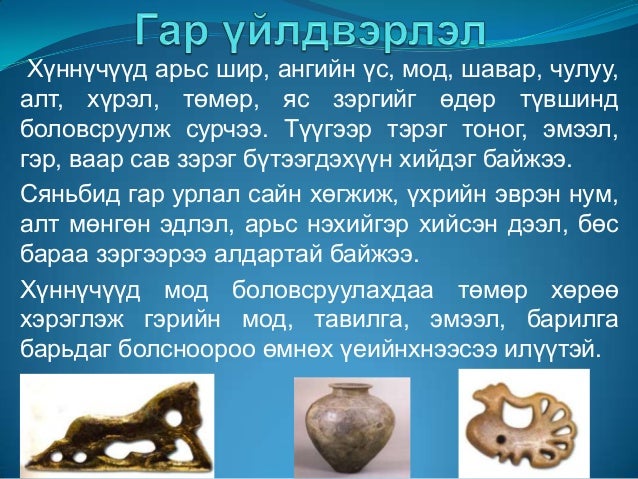 Гар үйлдвэрлэл

Хүннүчүүд арьс шир, ангийн үс, мод, шавар, чулуу, алт, хүрэл, төмөр, яс зэргийг өдөр түвшинд боловсруулж сурчээ. Түүгээр тэрэг тоног, эмээл, гэр, ваар сав зэрэг бүтээгдэхүүн хийдэг байжээ.

Сяньбид гар урлал сайн хөгжиж, үхрийн эврэн нум, алт мөнгөн эдлэл, арьс нэхийгэр хийсэн дээл, бөс бараа зэргээрээ алдартай байжээ.

Хүннүчүүд мод боловсруулахдаа төмөр хөрөө хэрэглэж гэрийн мод, тавилга, эмээл, барилга барьдаг болсноороо өмнөх үеийнхнээсээ илүүтэй.